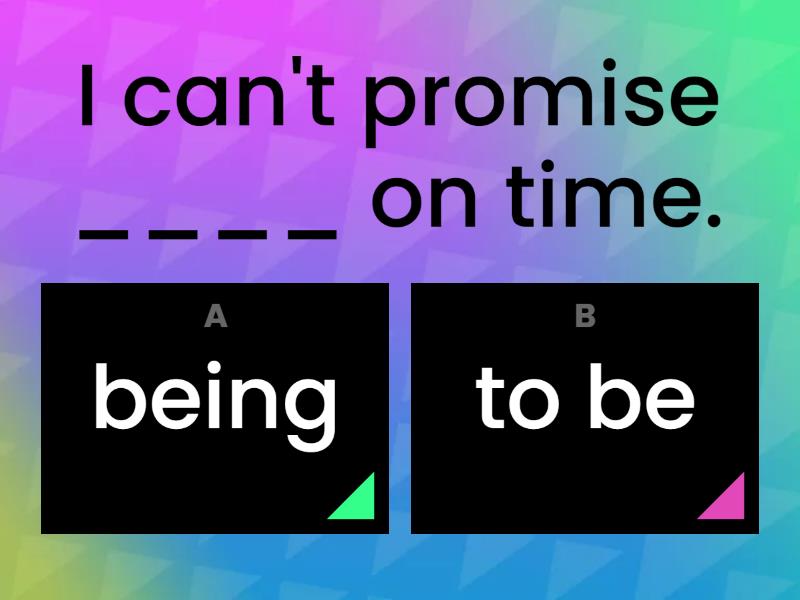 I can't promise _ _ _ _ on time.

A
being

B
to be